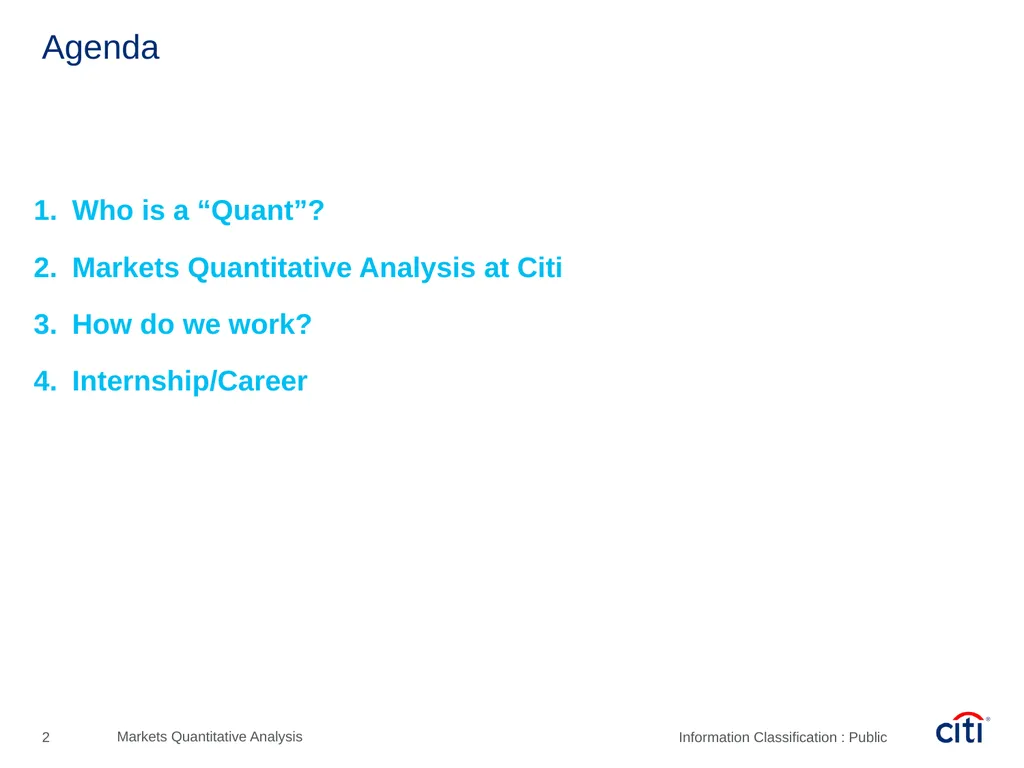 Agenda

1. Who is a “Quant”?

2. Markets Quantitative Analysis at Citi

3. How do we work?

4. Internship/Career

2 Markets Quantitative Analysis Information Classification : Public

citi®